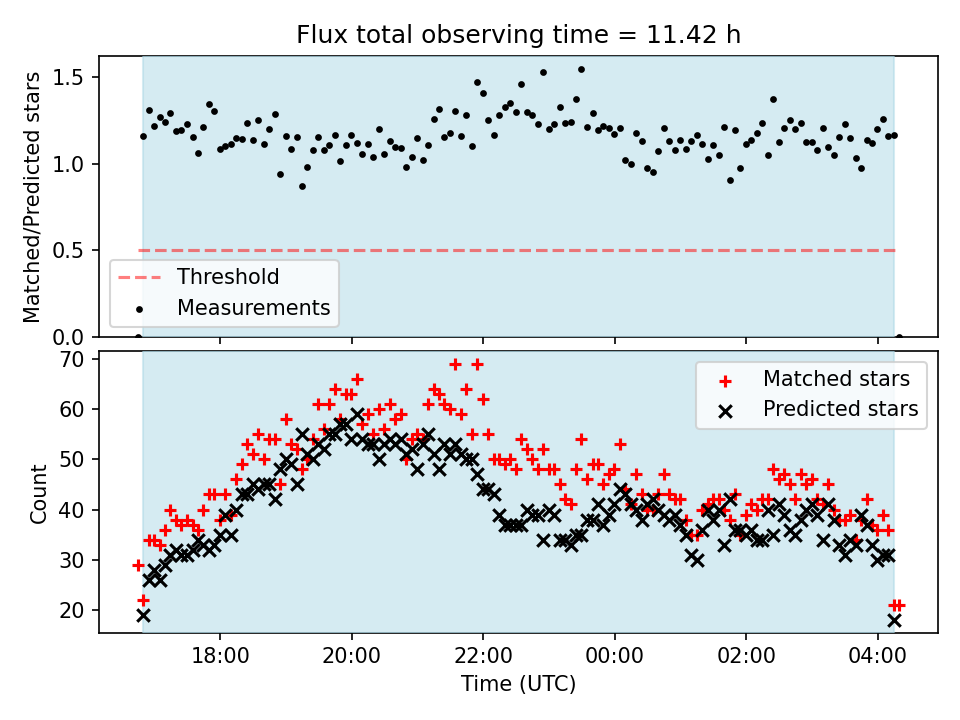 Flux total observing time = 11.42 h

Matched/Predicted stars

1.5
1.0
0.5
0.0

Threshold
Measurements

Count

70
60
50
40
30
20

Matched stars
Predicted stars

18:00
20:00
22:00
00:00
02:00
04:00

Time (UTC)